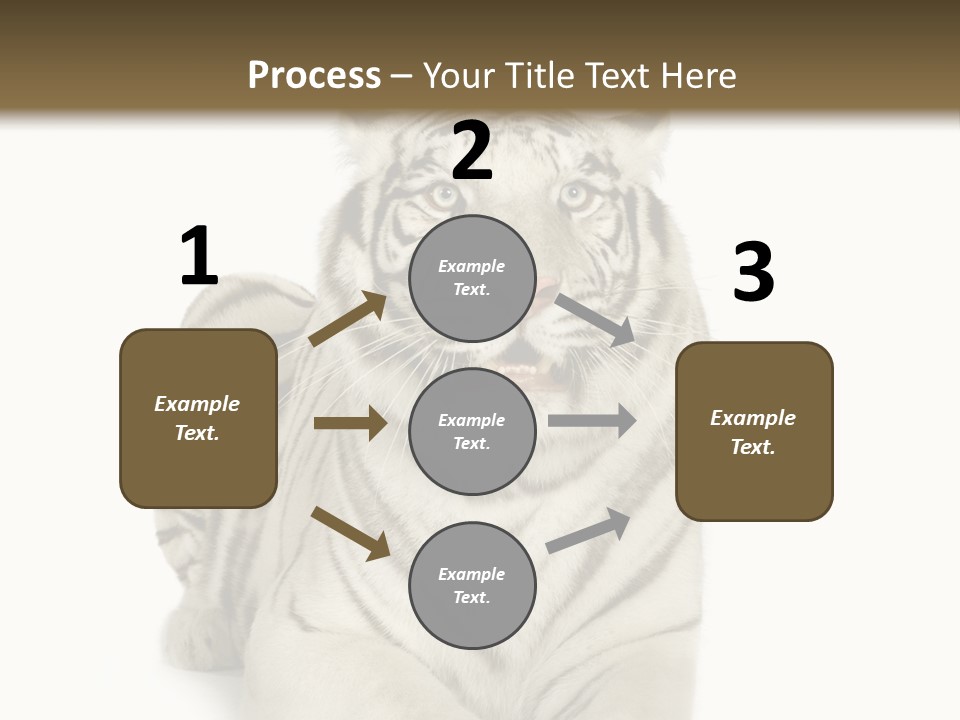 Process – Your Title Text Here

1

Example Text.

2

Example Text.

Example Text.

Example Text.

3

Example Text.